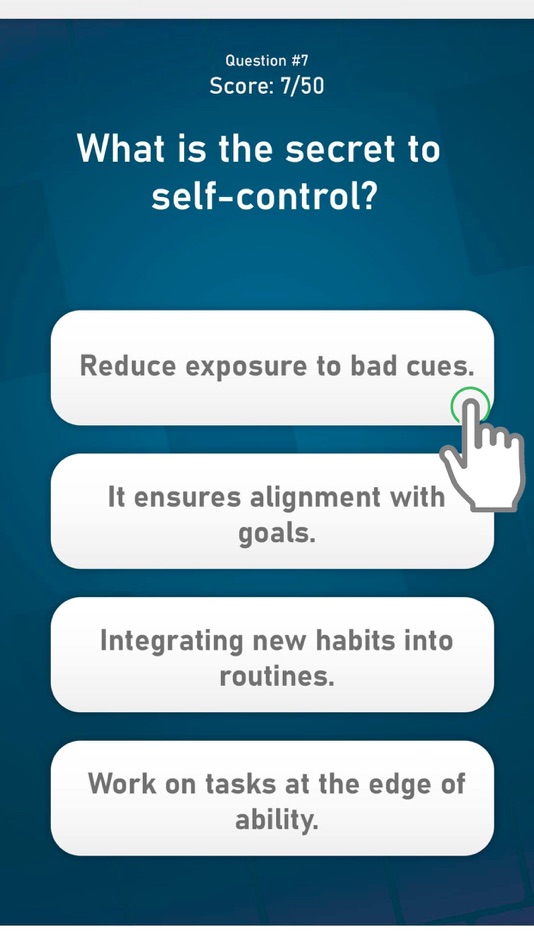 Question #7
Score: 7/50

What is the secret to self-control?

Reduce exposure to bad cues.

It ensures alignment with goals.

Integrating new habits into routines.

Work on tasks at the edge of ability.